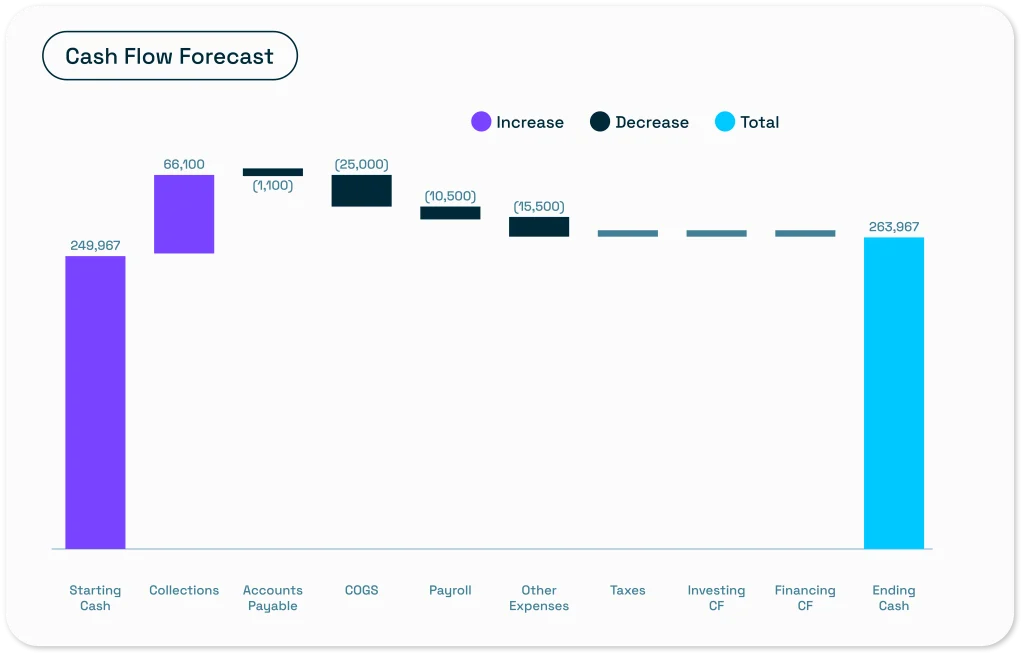 Cash Flow Forecast

Increase Decrease Total

249,967
66,100
(1,100)
(25,000)
(10,500)
(15,500)
263,967

Starting Cash
Collections
Accounts Payable
COGS
Payroll
Other Expenses
Taxes
Investing CF
Financing CF
Ending Cash